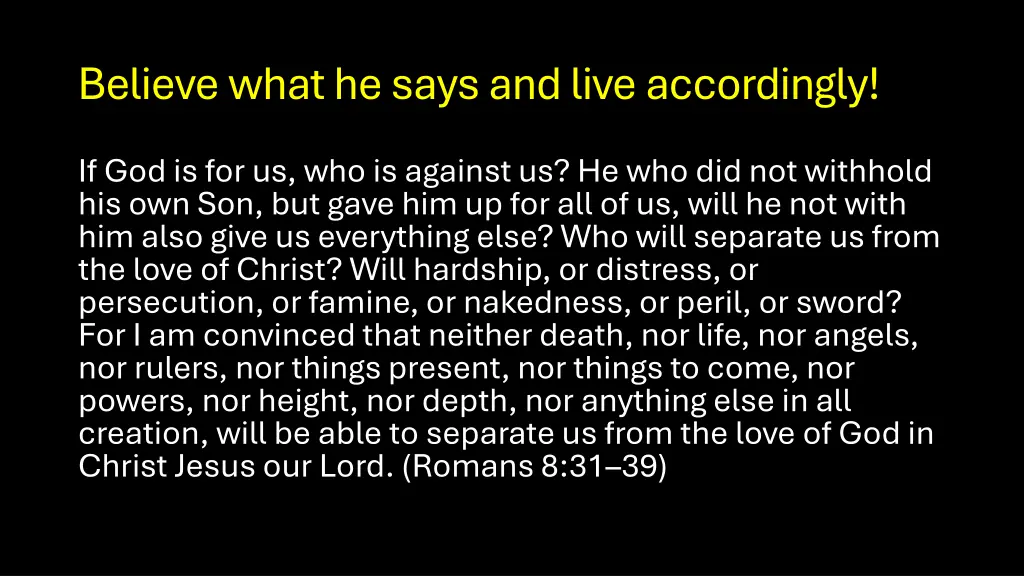 Believe what he says and live accordingly!

If God is for us, who is against us? He who did not withhold his own Son, but gave him up for all of us, will he not with him also give us everything else? Who will separate us from the love of Christ? Will hardship, or distress, or persecution, or famine, or nakedness, or peril, or sword? For I am convinced that neither death, nor life, nor angels, nor rulers, nor things present, nor things to come, nor powers, nor height, nor depth, nor anything else in all creation, will be able to separate us from the love of God in Christ Jesus our Lord. (Romans 8:31–39)